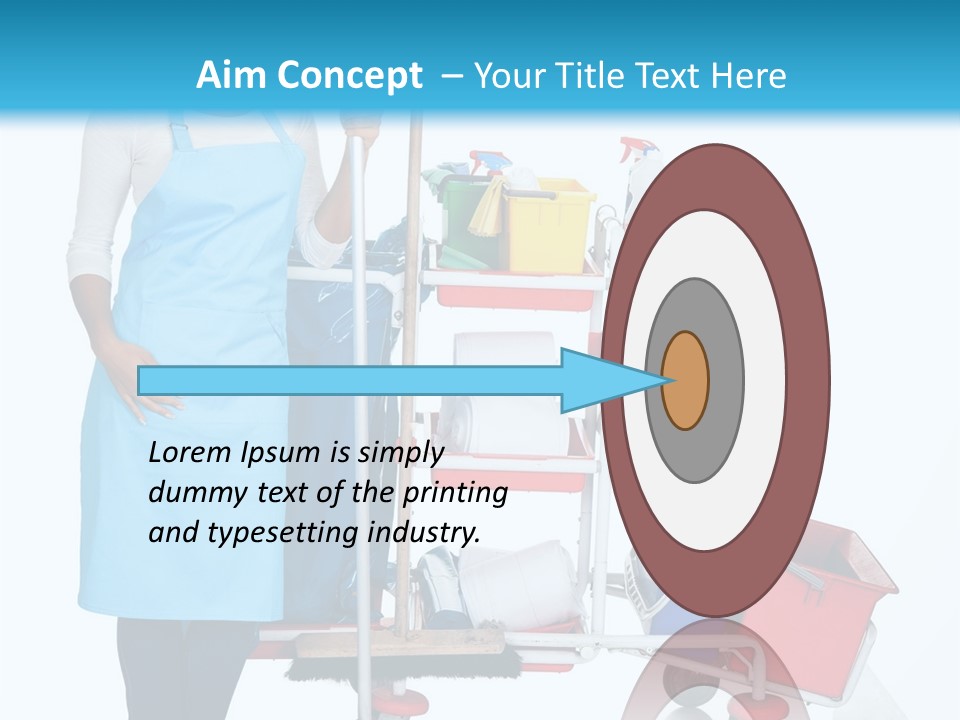 Aim Concept – Your Title Text Here

Lorem Ipsum is simply dummy text of the printing and typesetting industry.